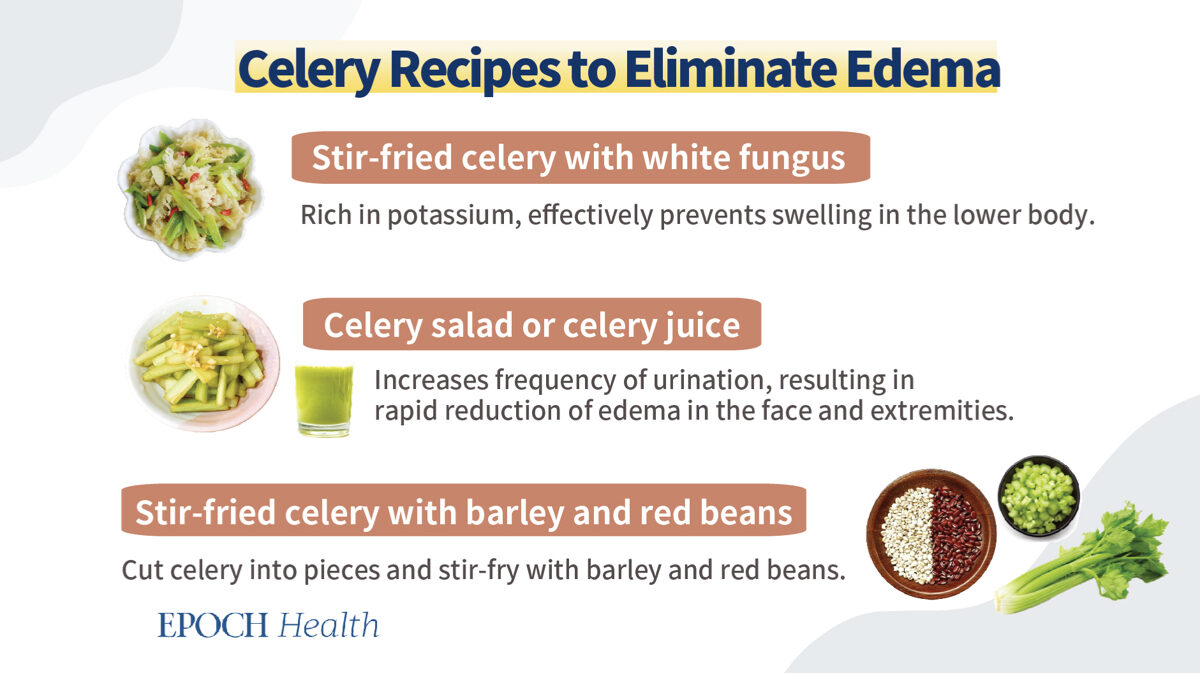 Celery Recipes to Eliminate Edema

Stir-fried celery with white fungus

Rich in potassium, effectively prevents swelling in the lower body.

Celery salad or celery juice

Increases frequency of urination, resulting in rapid reduction of edema in the face and extremities.

Stir-fried celery with barley and red beans

Cut celery into pieces and stir-fry with barley and red beans.

EPOCH Health